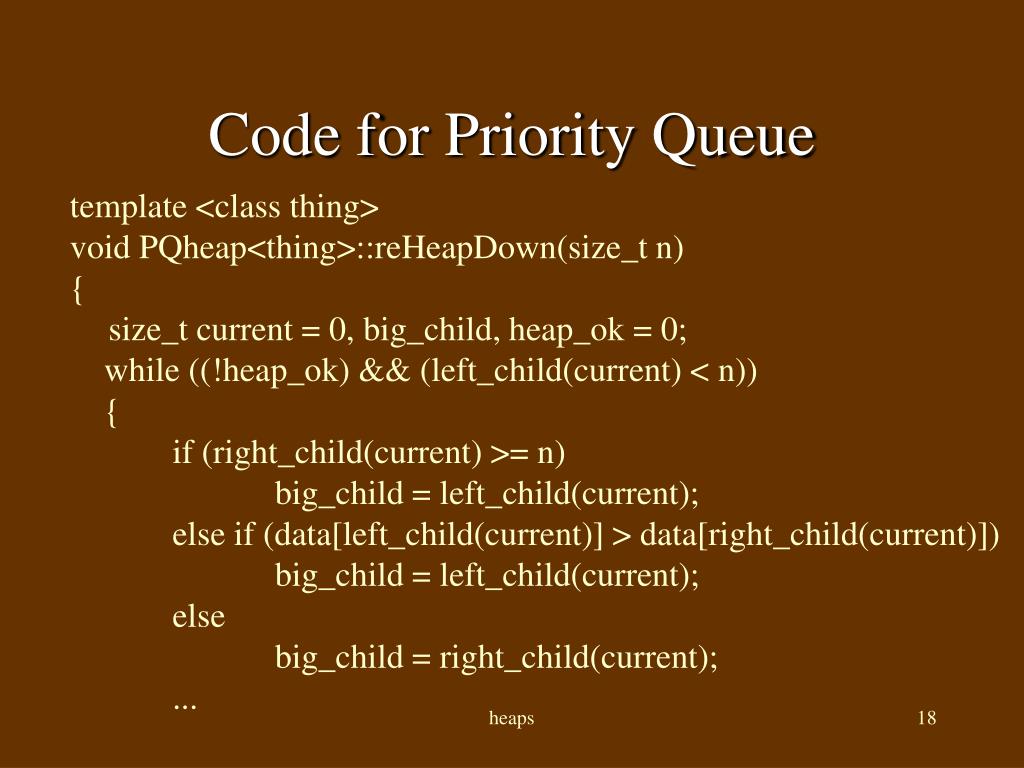 Code for Priority Queue

template <class thing>
void PQheap<thing>::reHeapDown(size_t n)
{
size_t current = 0, big_child, heap_ok = 0;
while ((!heap_ok) && (left_child(current) < n))
{
if (right_child(current) >= n)
big_child = left_child(current);
else if (data[left_child(current)] > data[right_child(current)])
big_child = left_child(current);
else
big_child = right_child(current);
...

heaps

18